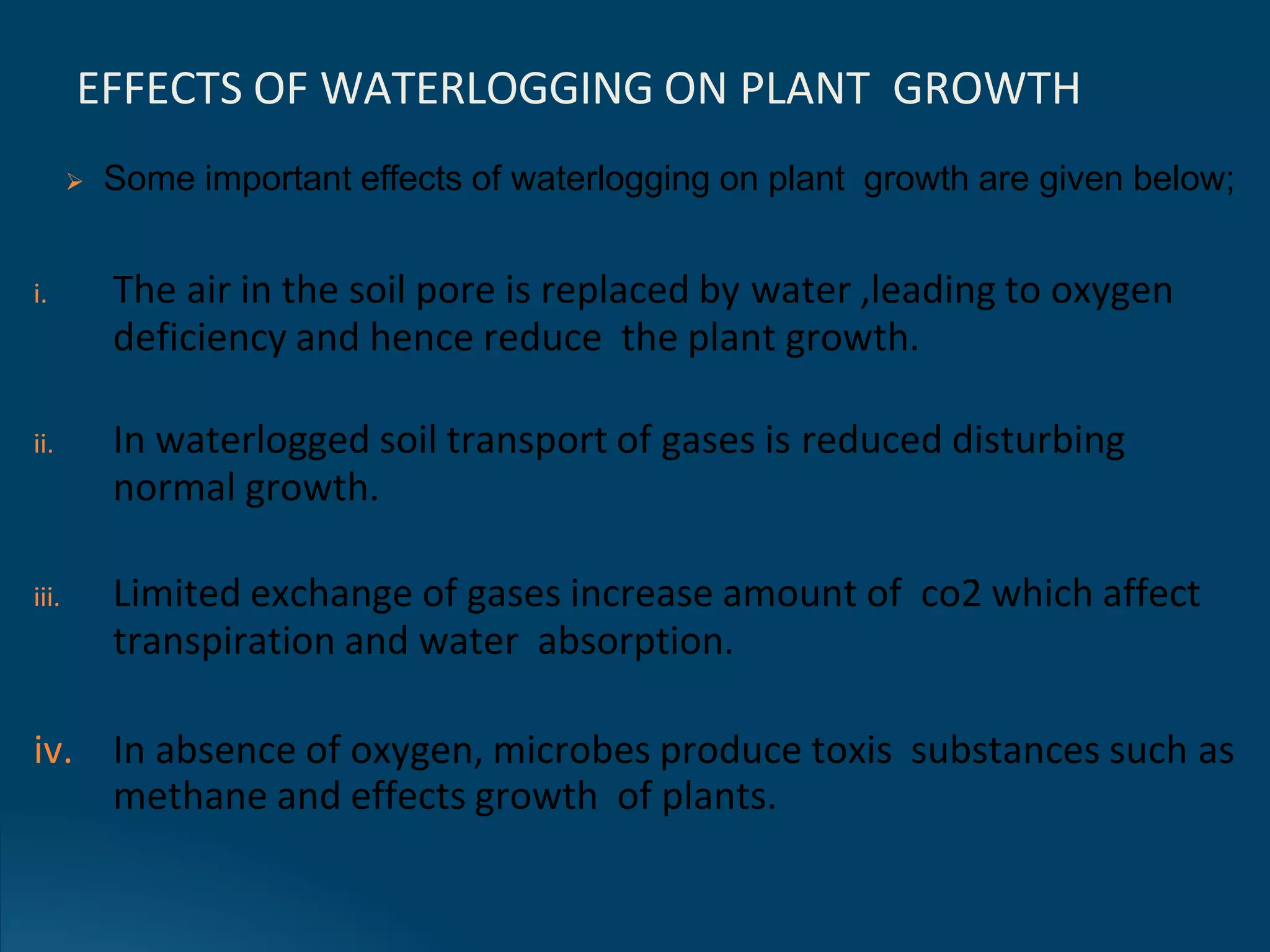 EFFECTS OF WATERLOGGING ON PLANT GROWTH

➢ Some important effects of waterlogging on plant growth are given below;

i. The air in the soil pore is replaced by water ,leading to oxygen deficiency and hence reduce the plant growth.

ii. In waterlogged soil transport of gases is reduced disturbing normal growth.

iii. Limited exchange of gases increase amount of co2 which affect transpiration and water absorption.

iv. In absence of oxygen, microbes produce toxis substances such as methane and effects growth of plants.